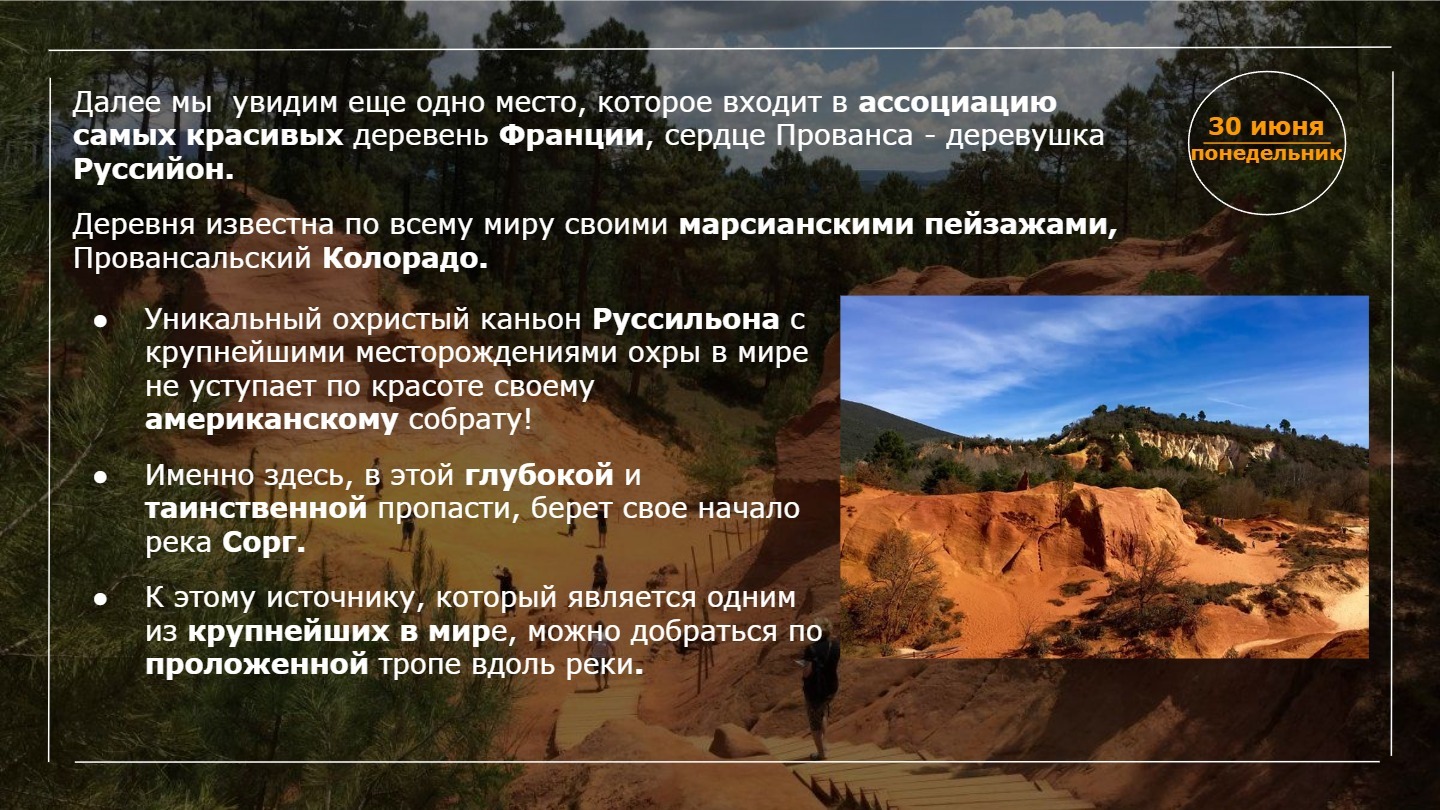 Далее мы увидим еще одно место, которое входит в ассоциацию самых красивых деревень Франции, сердце Прованса - деревушка Руссийон.

30 июня
понедельник

Деревня известна по всему миру своими марсианскими пейзажами, Провансальский Колорадо.

● Уникальный охристый каньон Руссильона с крупнейшими месторождениями охры в мире не уступает по красоте своему американскому собрату!

● Именно здесь, в этой глубокой и таинственной пропасти, берет свое начало река Сорг.

● К этому источнику, который является одним из крупнейших в мире, можно добраться по проложенной тропе вдоль реки.